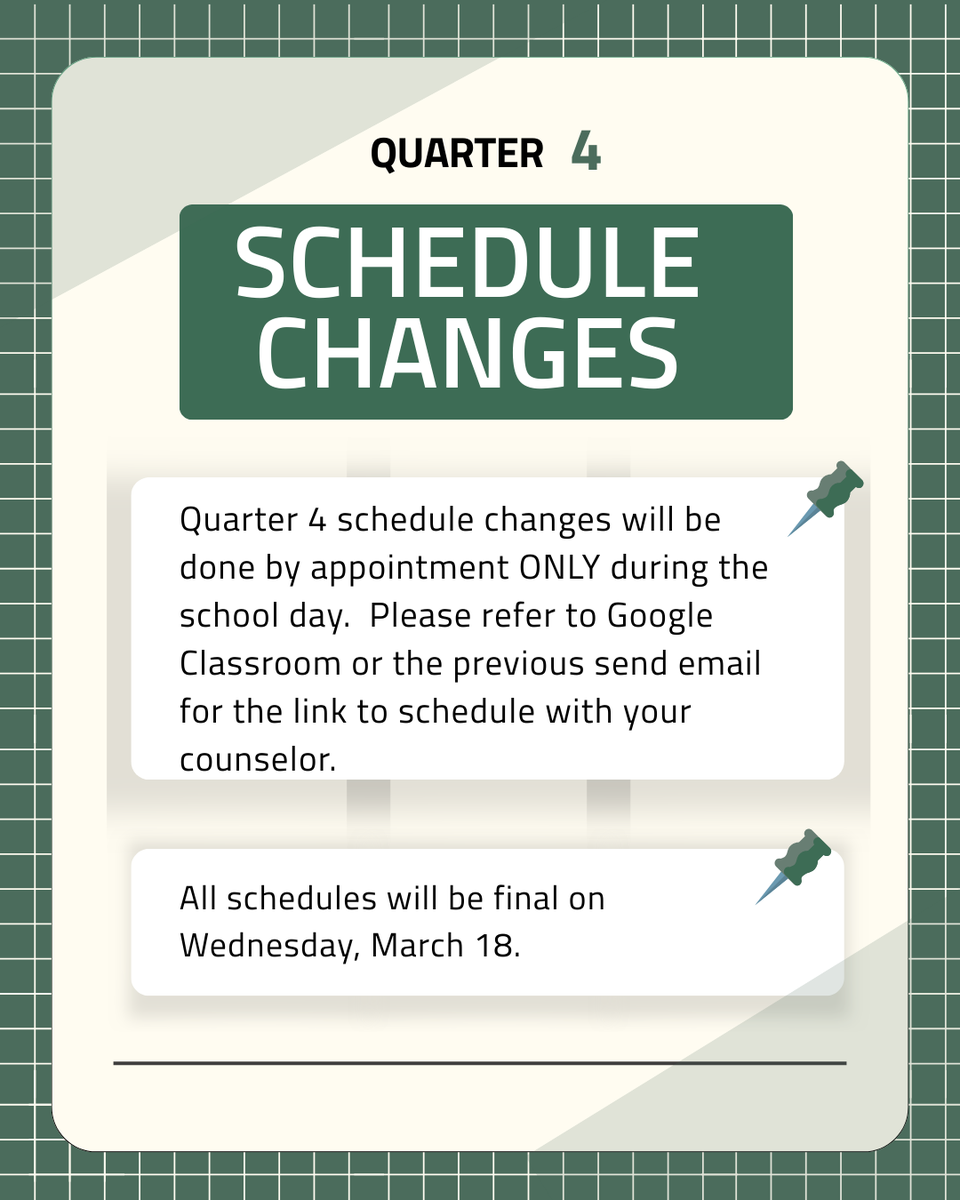 QUARTER 4

SCHEDULE CHANGES

Quarter 4 schedule changes will be done by appointment ONLY during the school day. Please refer to Google Classroom or the previous send email for the link to schedule with your counselor.

All schedules will be final on Wednesday, March 18.